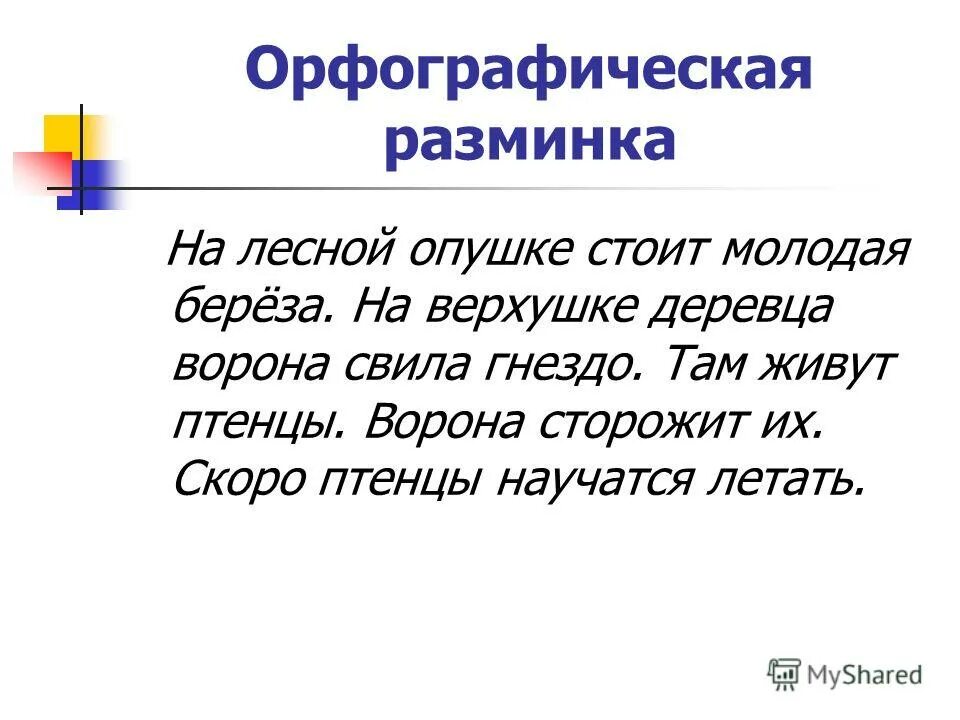 Орфографическая разминка

На лесной опушке стоит молодая берёза. На верхушке деревца ворона свила гнездо. Там живут птенцы. Ворона сторожит их. Скоро птенцы научатся летать.

MyShared